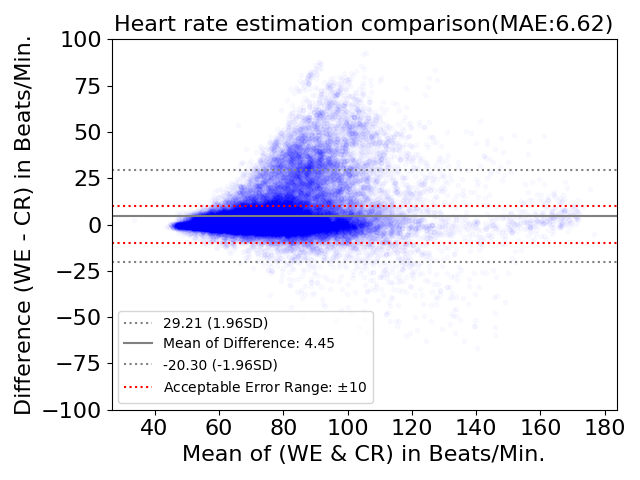 Heart rate estimation comparison(MAE:6.62)

Difference (WE - CR) in Beats/Min.

100
75
50
25
0
−25
−50
−75
−100

29.21 (1.96SD)
Mean of Difference: 4.45
-20.30 (-1.96SD)
Acceptable Error Range: ±10

40 60 80 100 120 140 160 180

Mean of (WE & CR) in Beats/Min.